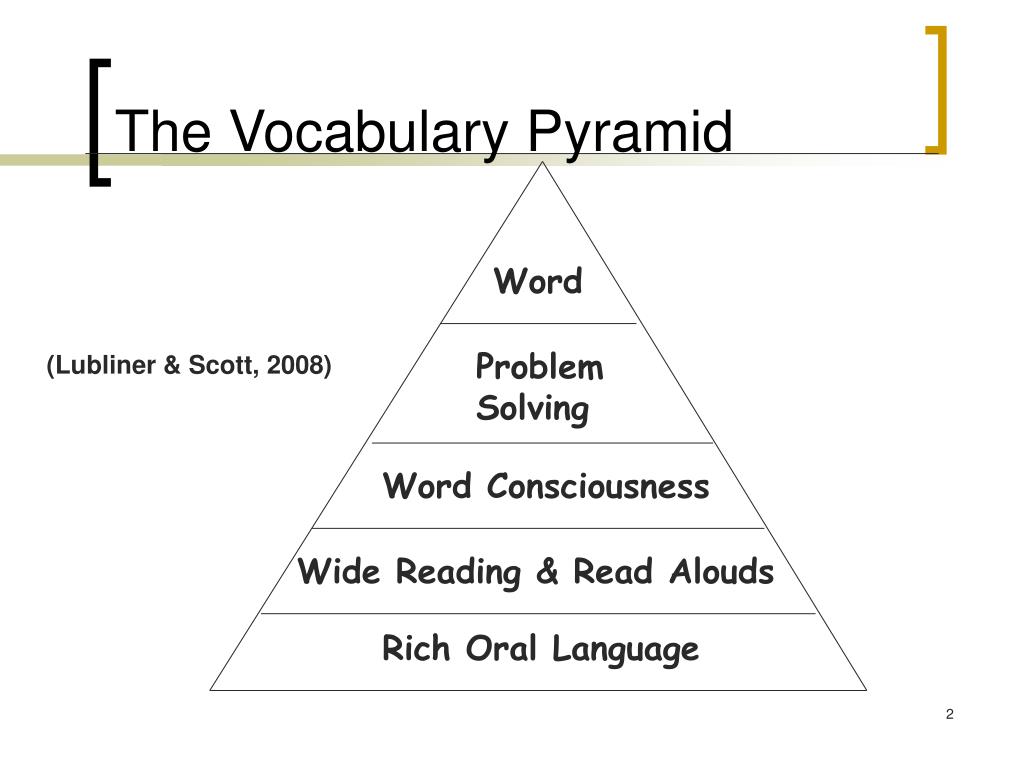 The Vocabulary Pyramid

(Lubliner & Scott, 2008)

Word

Problem Solving

Word Consciousness

Wide Reading & Read Alouds

Rich Oral Language

2